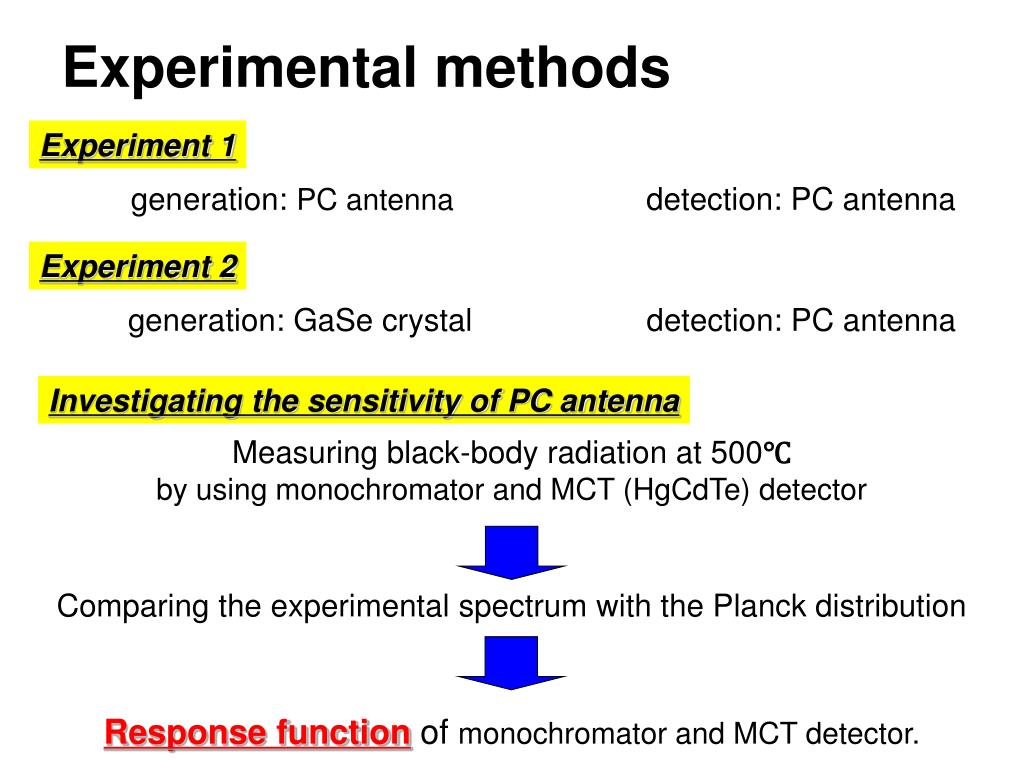 Experimental methods

Experiment 1

generation: PC antenna

detection: PC antenna

Experiment 2

generation: GaSe crystal

detection: PC antenna

Investigating the sensitivity of PC antenna

Measuring black-body radiation at 500℃
by using monochromator and MCT (HgCdTe) detector

Comparing the experimental spectrum with the Planck distribution

Response function of monochromator and MCT detector.